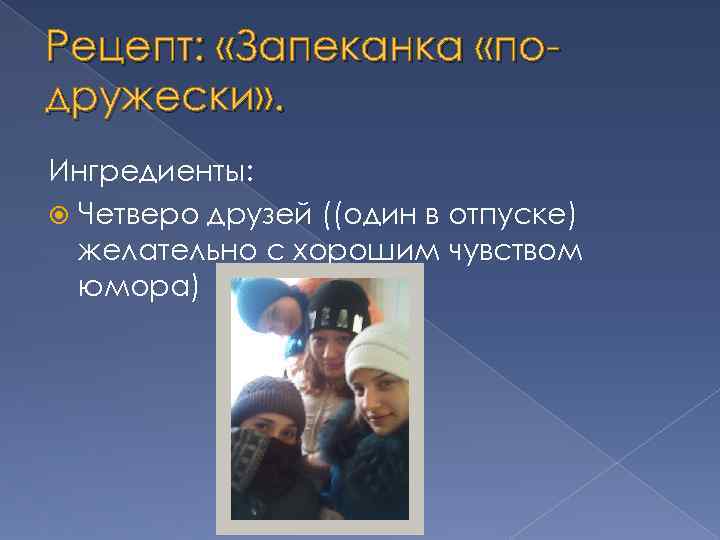 Рецепт: «Запеканка «по-дружески».

Ингредиенты:

Четверо друзей ((один в отпуске) желательно с хорошим чувством юмора)